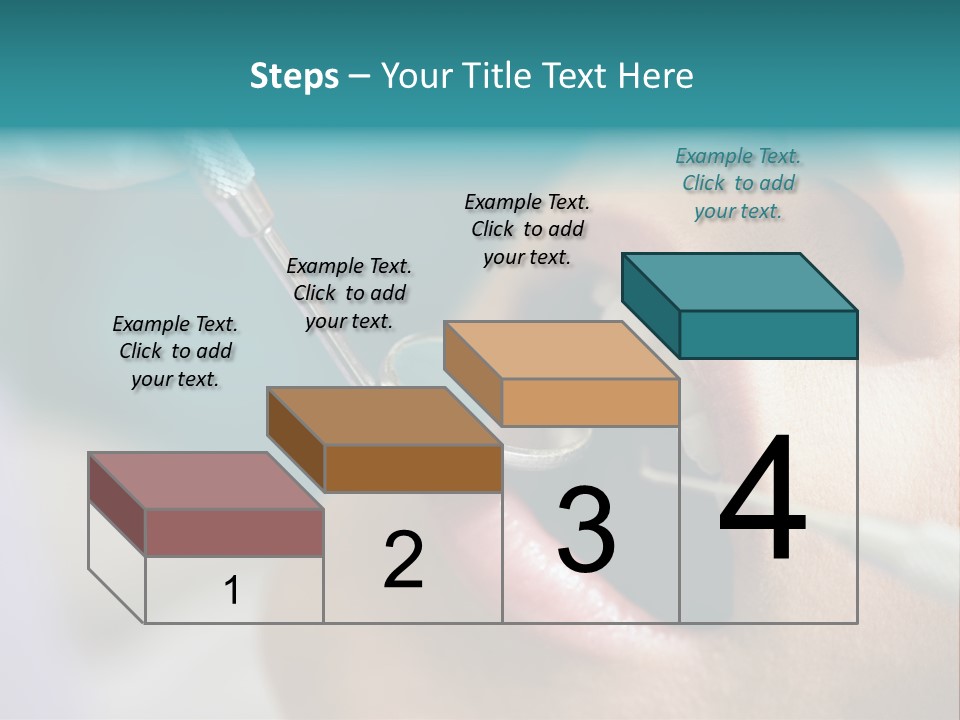 Steps – Your Title Text Here

Example Text. Click to add your text.

Example Text. Click to add your text.

Example Text. Click to add your text.

Example Text. Click to add your text.

1

2

3

4